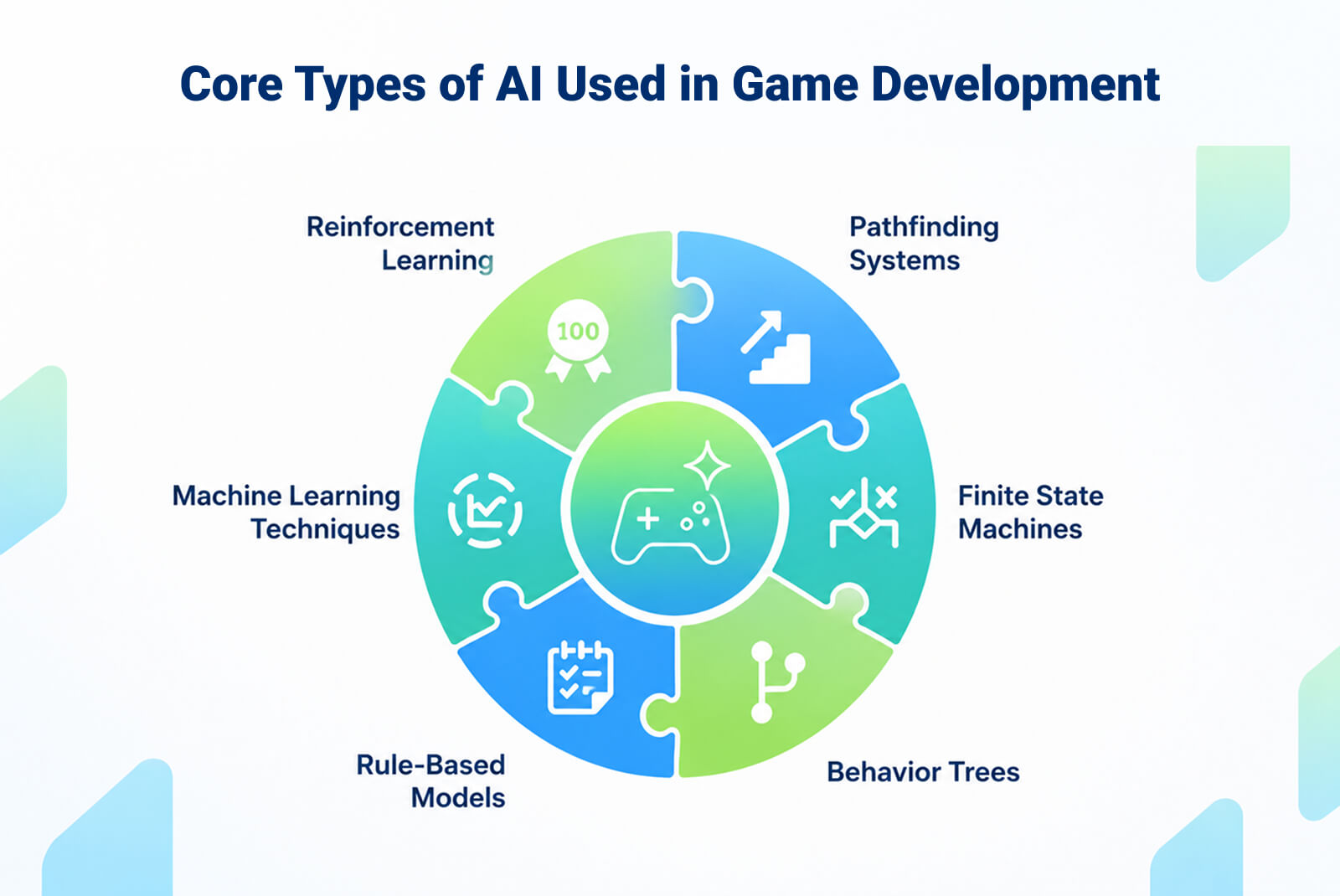 Core Types of AI Used in Game Development

Reinforcement Learning

100

Pathfinding Systems

Machine Learning Techniques

Finite State Machines

Rule-Based Models

Behavior Trees